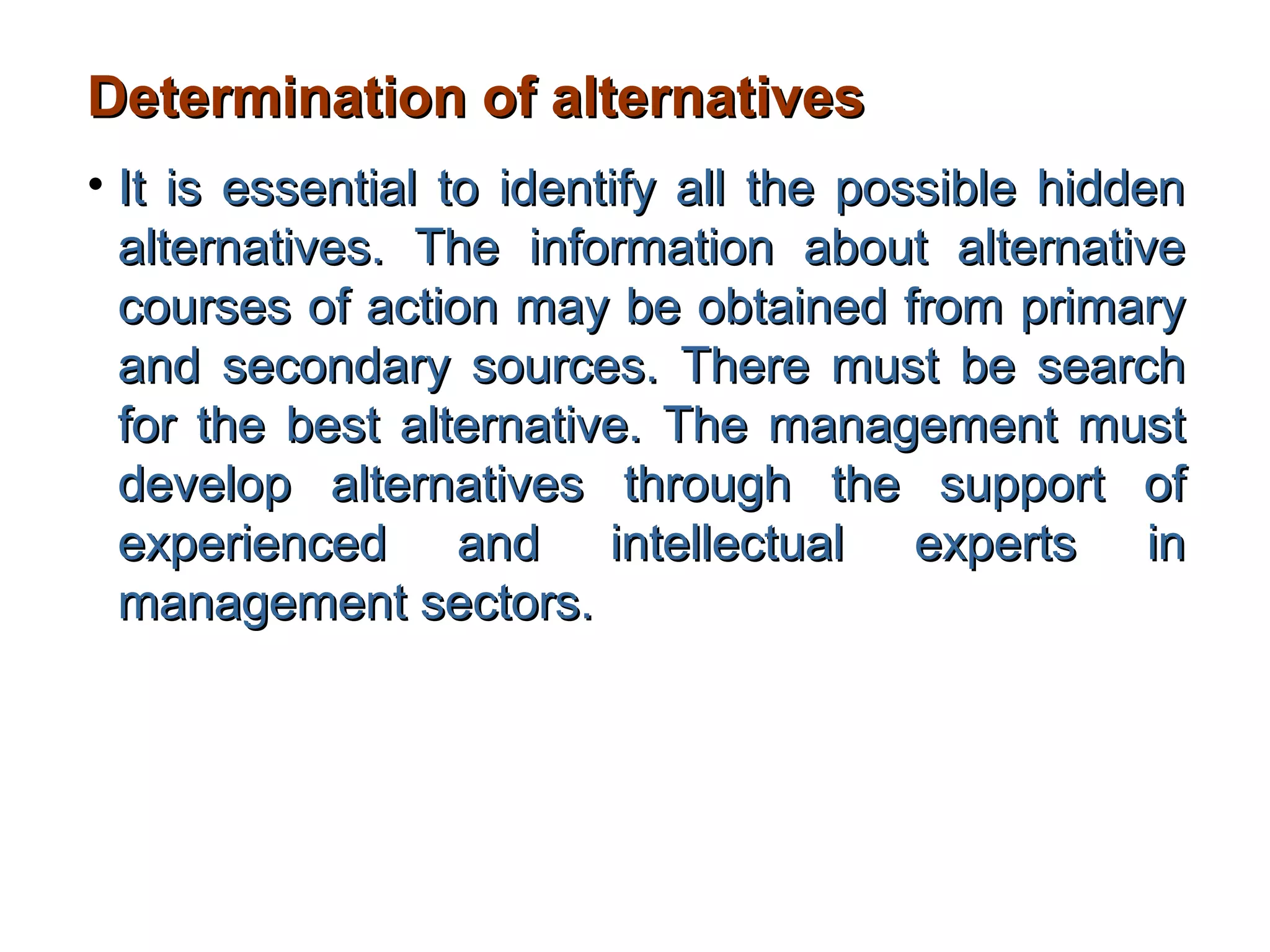 Determination of alternatives

• It is essential to identify all the possible hidden alternatives. The information about alternative courses of action may be obtained from primary and secondary sources. There must be search for the best alternative. The management must develop alternatives through the support of experienced and intellectual experts in management sectors.